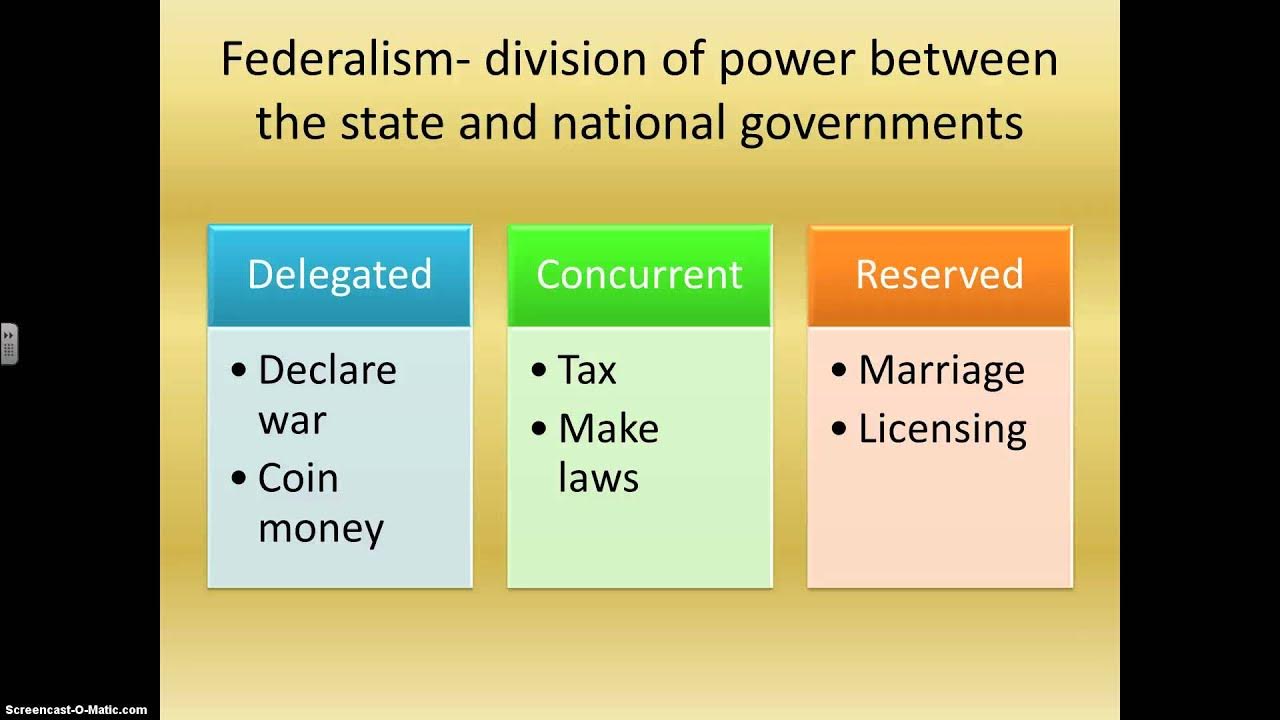 Federalism- division of power between the state and national governments

Delegated
• Declare war
• Coin money

Concurrent
• Tax
• Make laws

Reserved
• Marriage
• Licensing

Screencast-O-Matic.com